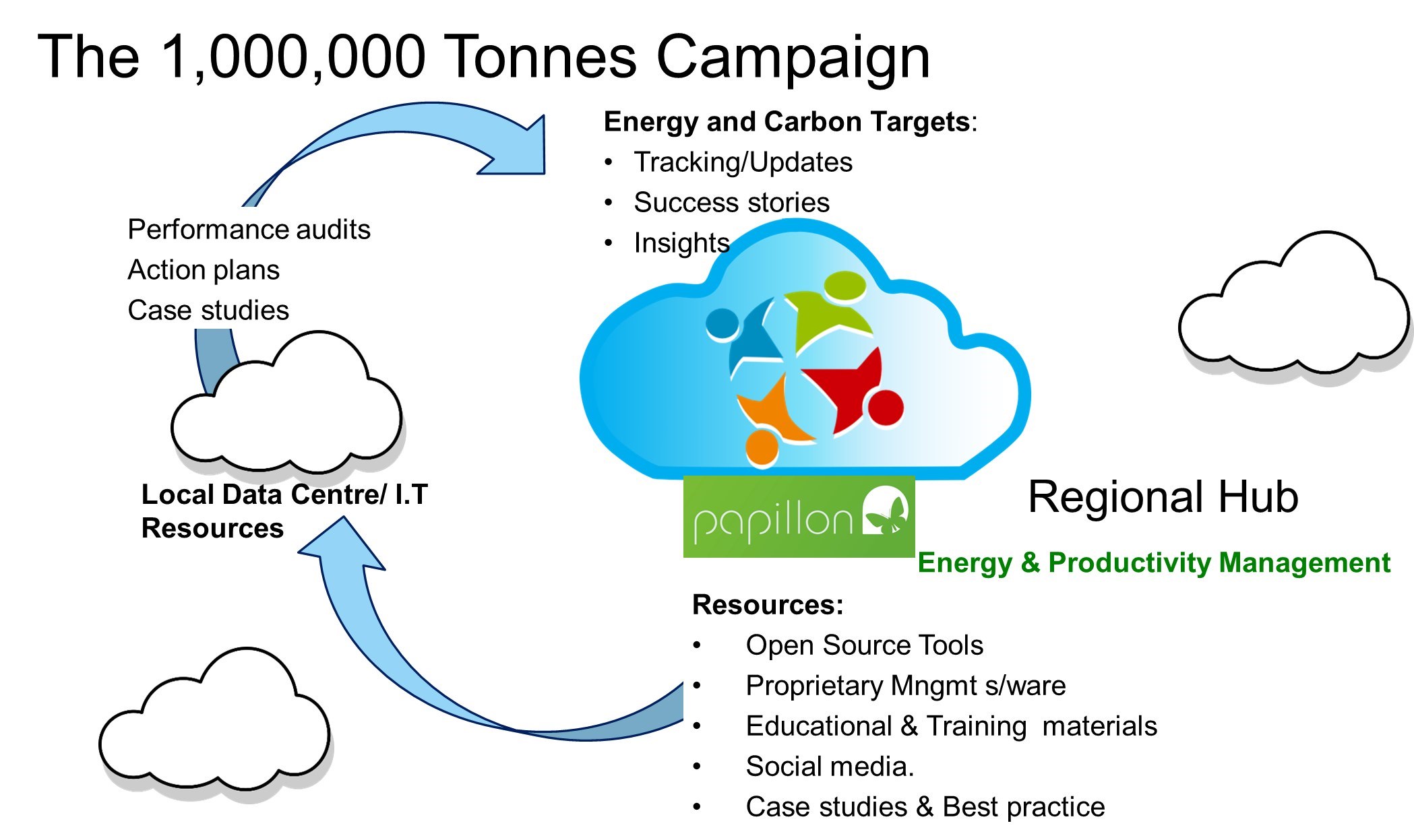 The 1,000,000 Tonnes Campaign

Energy and Carbon Targets:
• Tracking/Updates
• Success stories
• Insights

Performance audits
Action plans
Case studies

Local Data Centre/ I.T Resources

papillon

Regional Hub

Energy & Productivity Management

Resources:
• Open Source Tools
• Proprietary Mngmt s/ware
• Educational & Training materials
• Social media.
• Case studies & Best practice